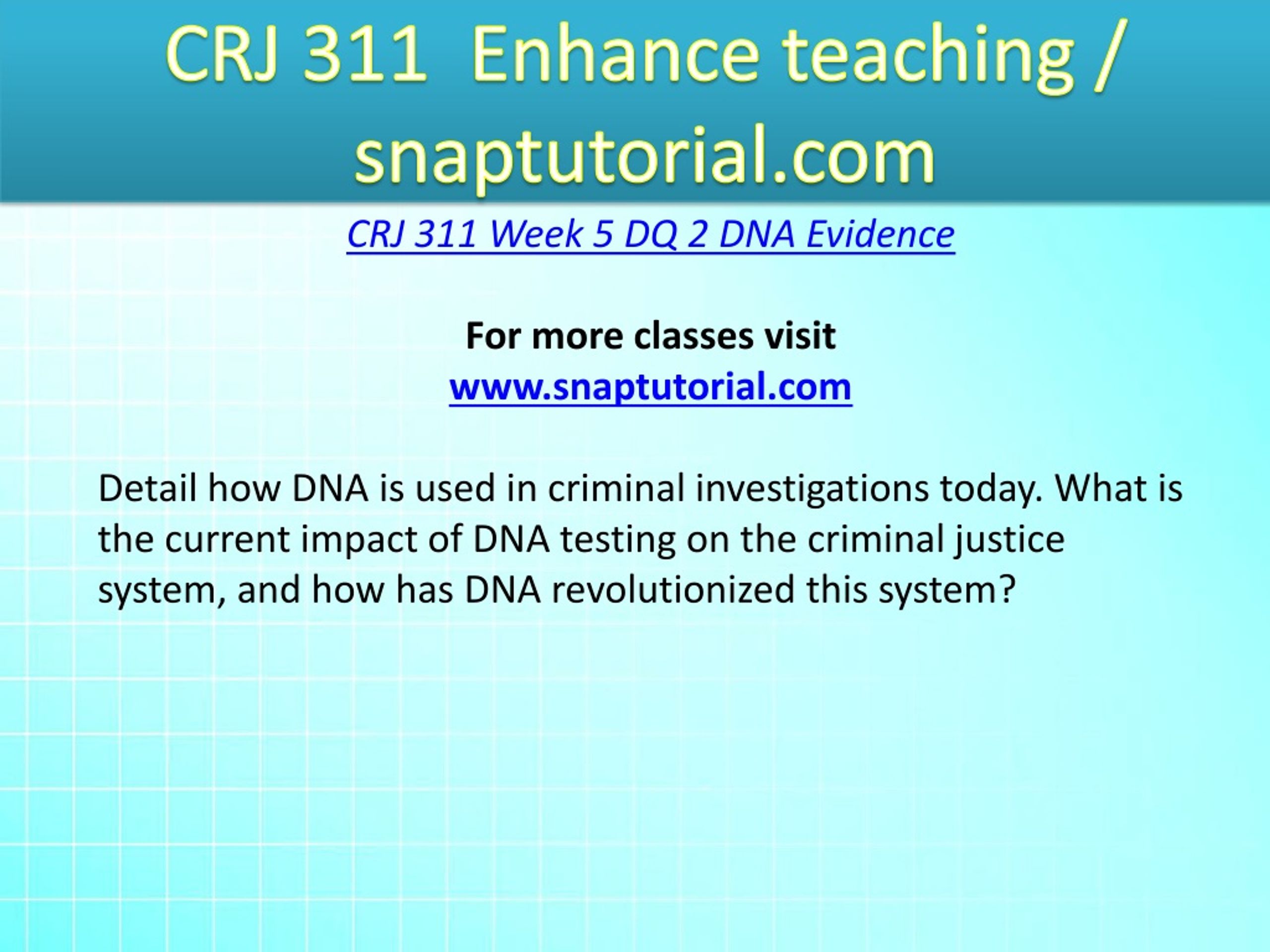 CRJ 311 Enhance teaching / snaptutorial.com

CRJ 311 Week 5 DQ 2 DNA Evidence

For more classes visit
www.snaptutorial.com

Detail how DNA is used in criminal investigations today. What is the current impact of DNA testing on the criminal justice system, and how has DNA revolutionized this system?